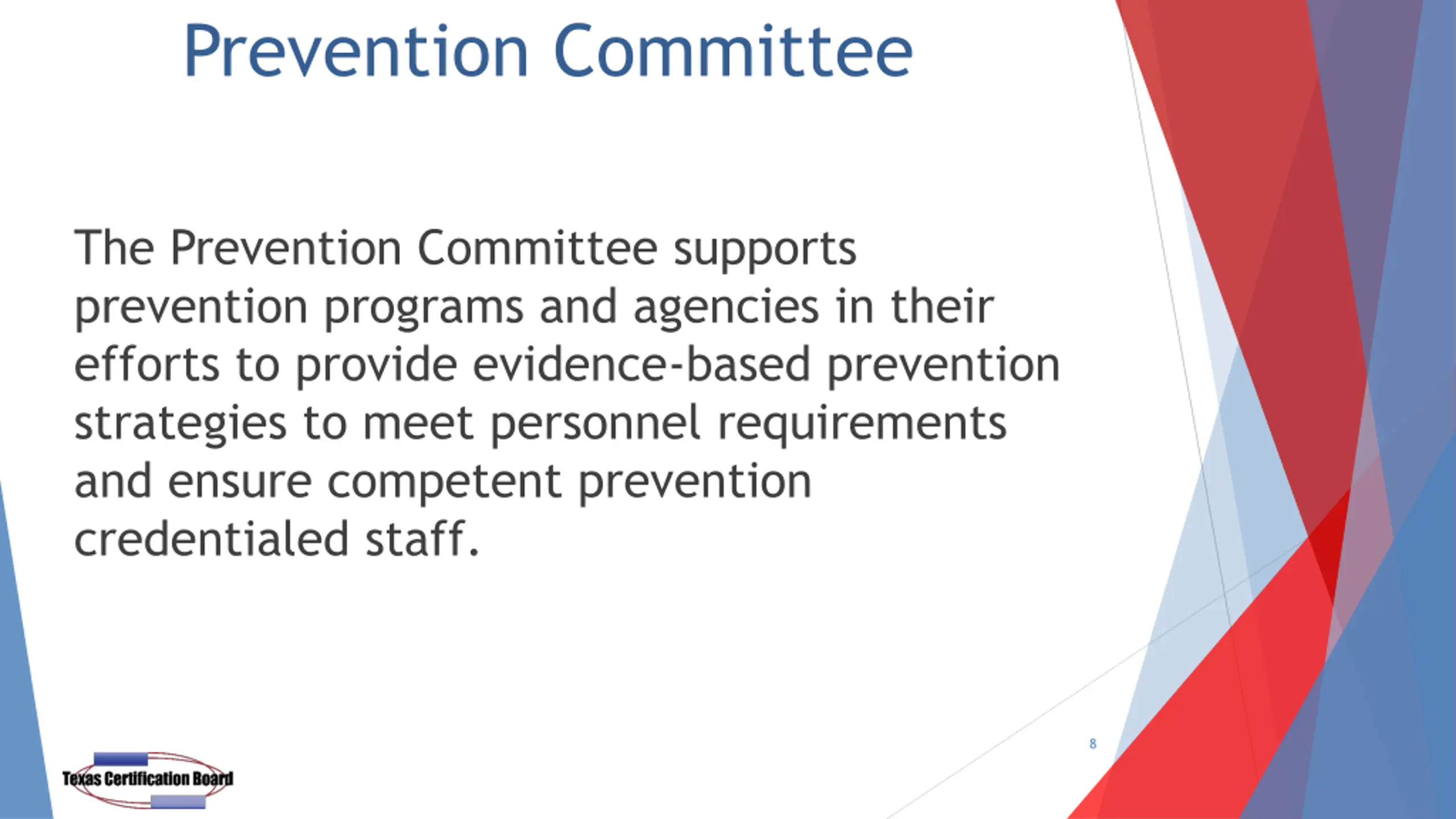 Prevention Committee

The Prevention Committee supports prevention programs and agencies in their efforts to provide evidence-based prevention strategies to meet personnel requirements and ensure competent prevention credentialed staff.

8

Texas Certification Board